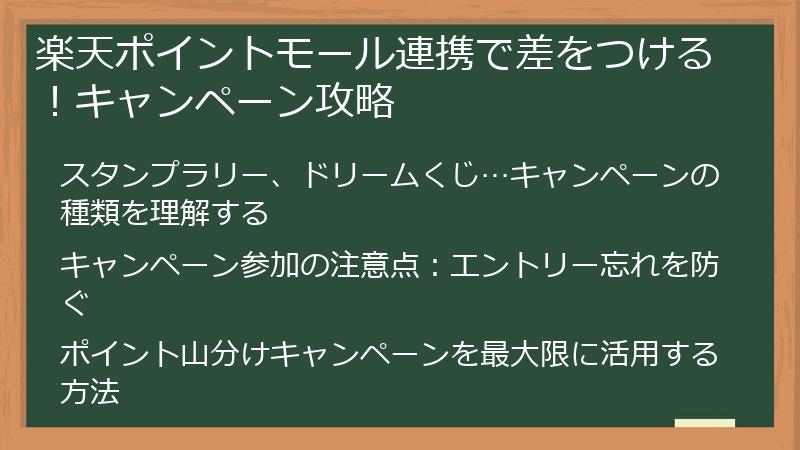 楽天ポイントモール連携で差をつける！キャンペーン攻略

スタンプラリー、ドリームくじ…キャンペーンの種類を理解する

キャンペーン参加の注意点：エントリー忘れを防ぐ

ポイント山分けキャンペーンを最大限に活用する方法